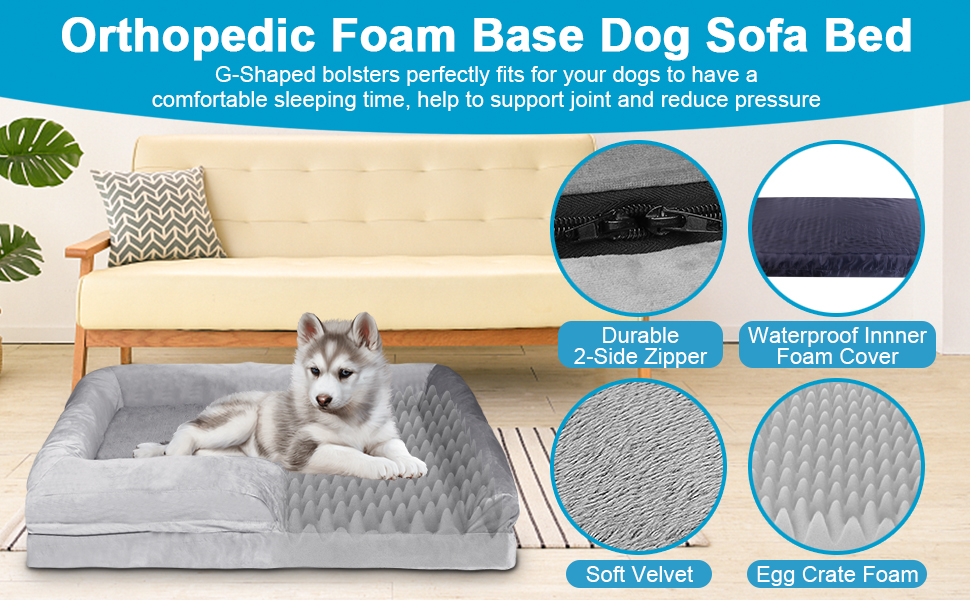 Orthopedic Foam Base Dog Sofa Bed

G-Shaped bolsters perfectly fits for your dogs to have a comfortable sleeping time, help to support joint and reduce pressure

Durable 2-Side Zipper

Waterproof Innner Foam Cover

Soft Velvet

Egg Crate Foam